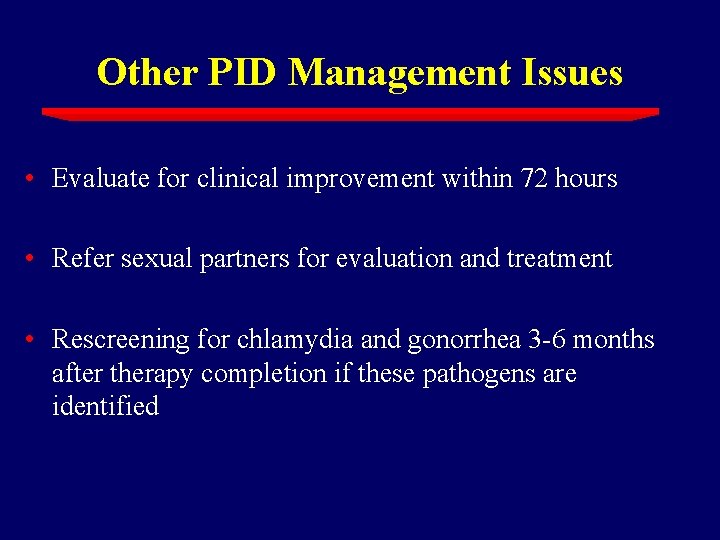 Other PID Management Issues

• Evaluate for clinical improvement within 72 hours

• Refer sexual partners for evaluation and treatment

• Rescreening for chlamydia and gonorrhea 3-6 months after therapy completion if these pathogens are identified